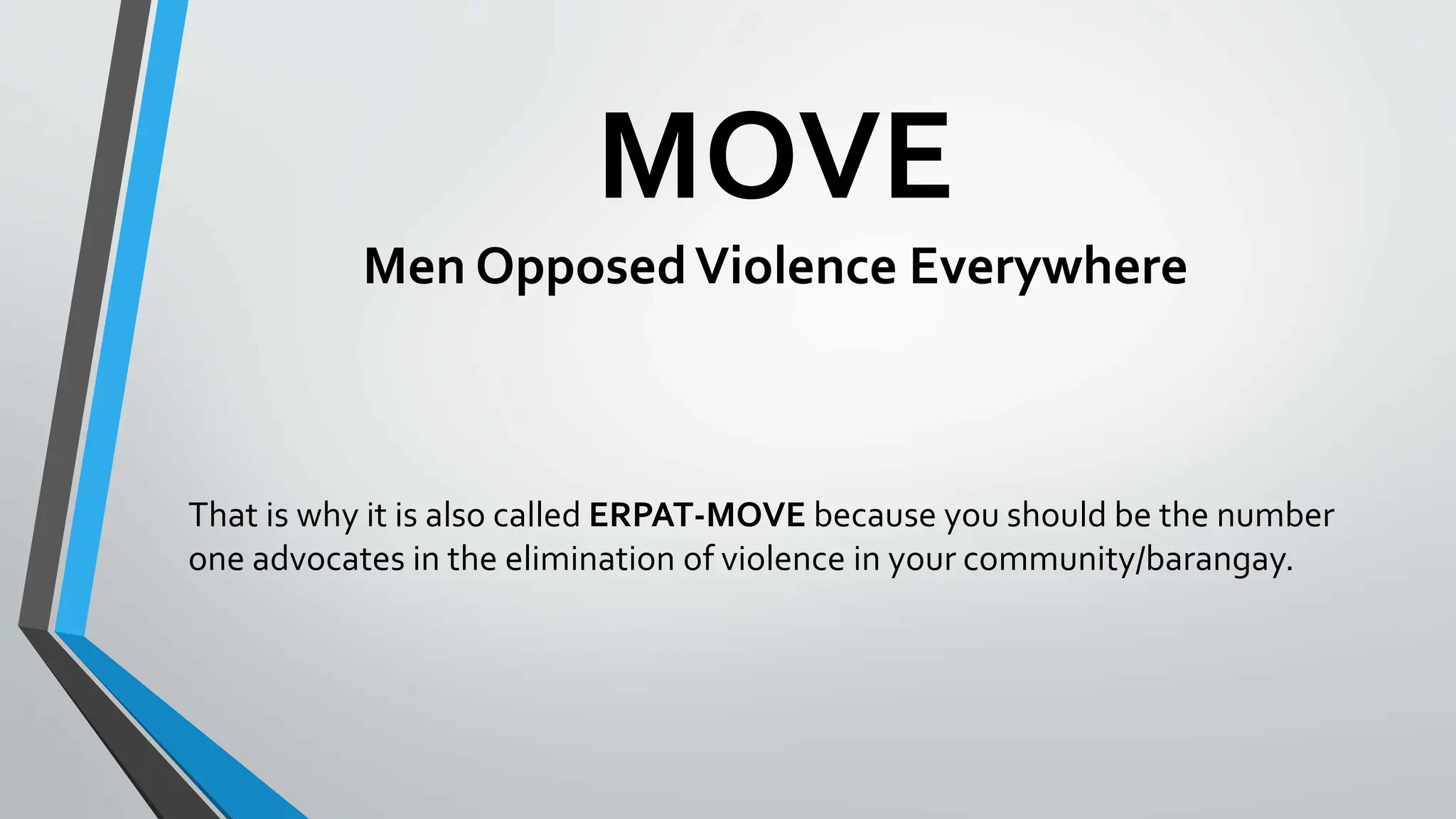 MOVE

Men Opposed Violence Everywhere

That is why it is also called ERPAT-MOVE because you should be the number one advocates in the elimination of violence in your community/barangay.